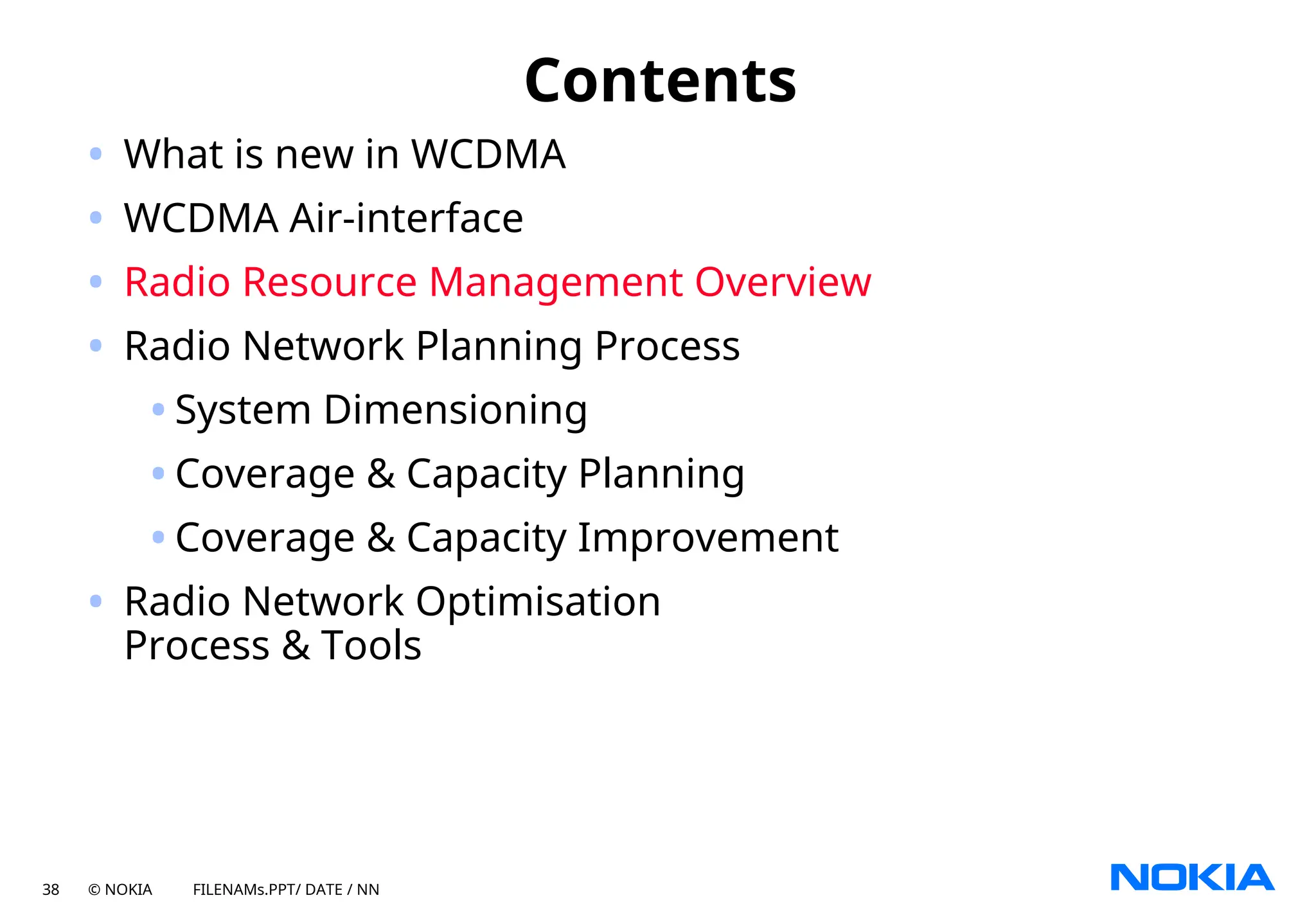 Contents

• What is new in WCDMA
• WCDMA Air-interface
• Radio Resource Management Overview
• Radio Network Planning Process
  • System Dimensioning
  • Coverage & Capacity Planning
  • Coverage & Capacity Improvement
• Radio Network Optimisation Process & Tools

38 © NOKIA FILENAMs.PPT/ DATE / NN

NOKIA